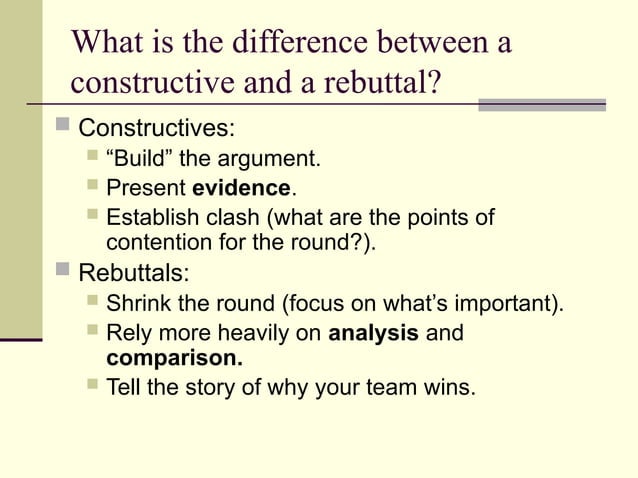 What is the difference between a constructive and a rebuttal?

Constructives:
“Build” the argument.
Present evidence.
Establish clash (what are the points of contention for the round?).

Rebuttals:
Shrink the round (focus on what’s important).
Rely more heavily on analysis and comparison.
Tell the story of why your team wins.